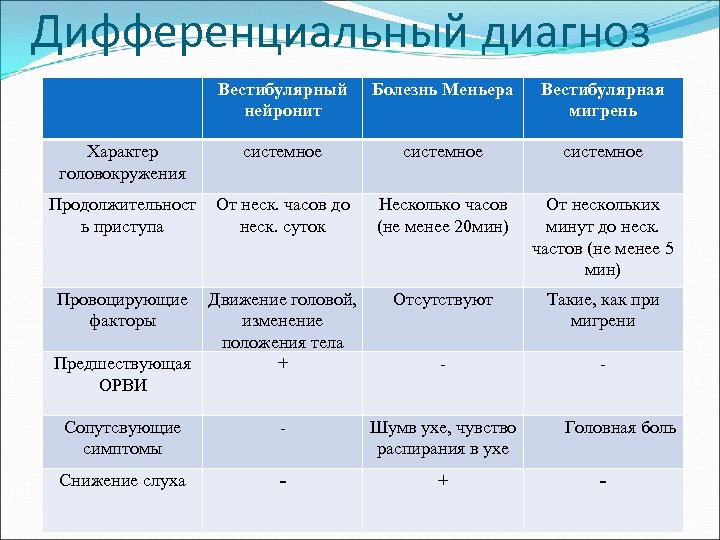 Дифференциальный диагноз

| | Вестибулярный нейронит | Болезнь Меньера | Вестибулярная мигрень |
|---|---|---|---|
| Характер головокружения | системное | системное | системное |
| Продолжительность приступа | От неск. часов до неск. суток | Несколько часов (не менее 20мин) | От нескольких минут до неск. частов (не менее 5 мин) |
| Провоцирующие факторы | Движение головой, изменение положения тела | Отсутствуют | Такие, как при мигрени |
| Предшествующая ОРВИ | + | - | - |
| Сопутсвующие симптомы | - | Шумв ухе, чувство распирания в ухе | Головная боль |
| Снижение слуха | - | + | - |